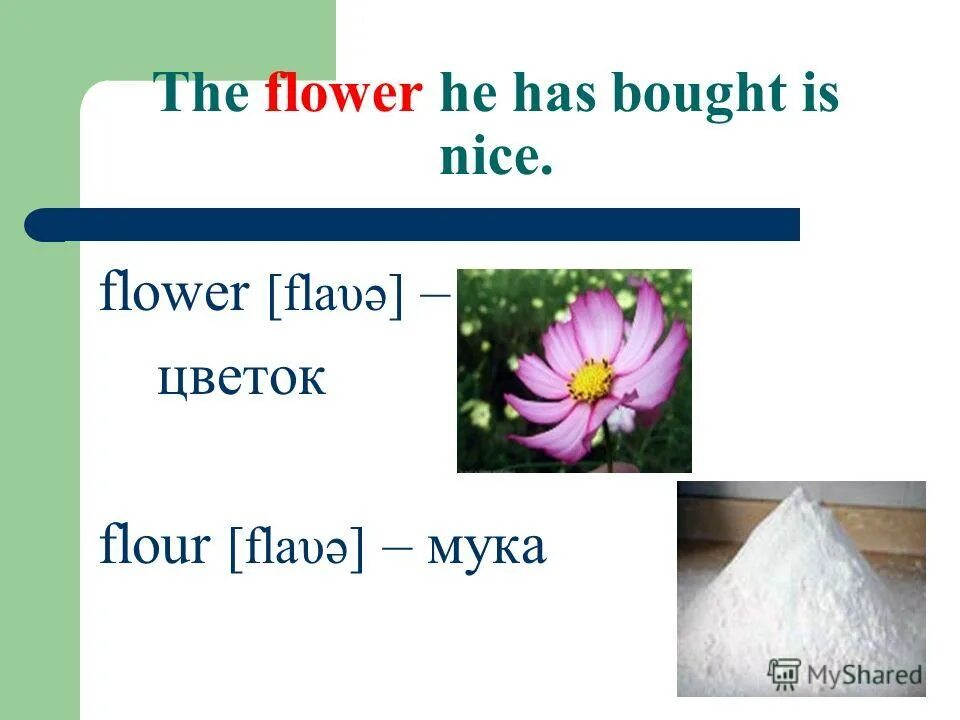 The flower he has bought is nice.

flower [flaʊə] – цветок

flour [flaʊə] – мука

MyShared